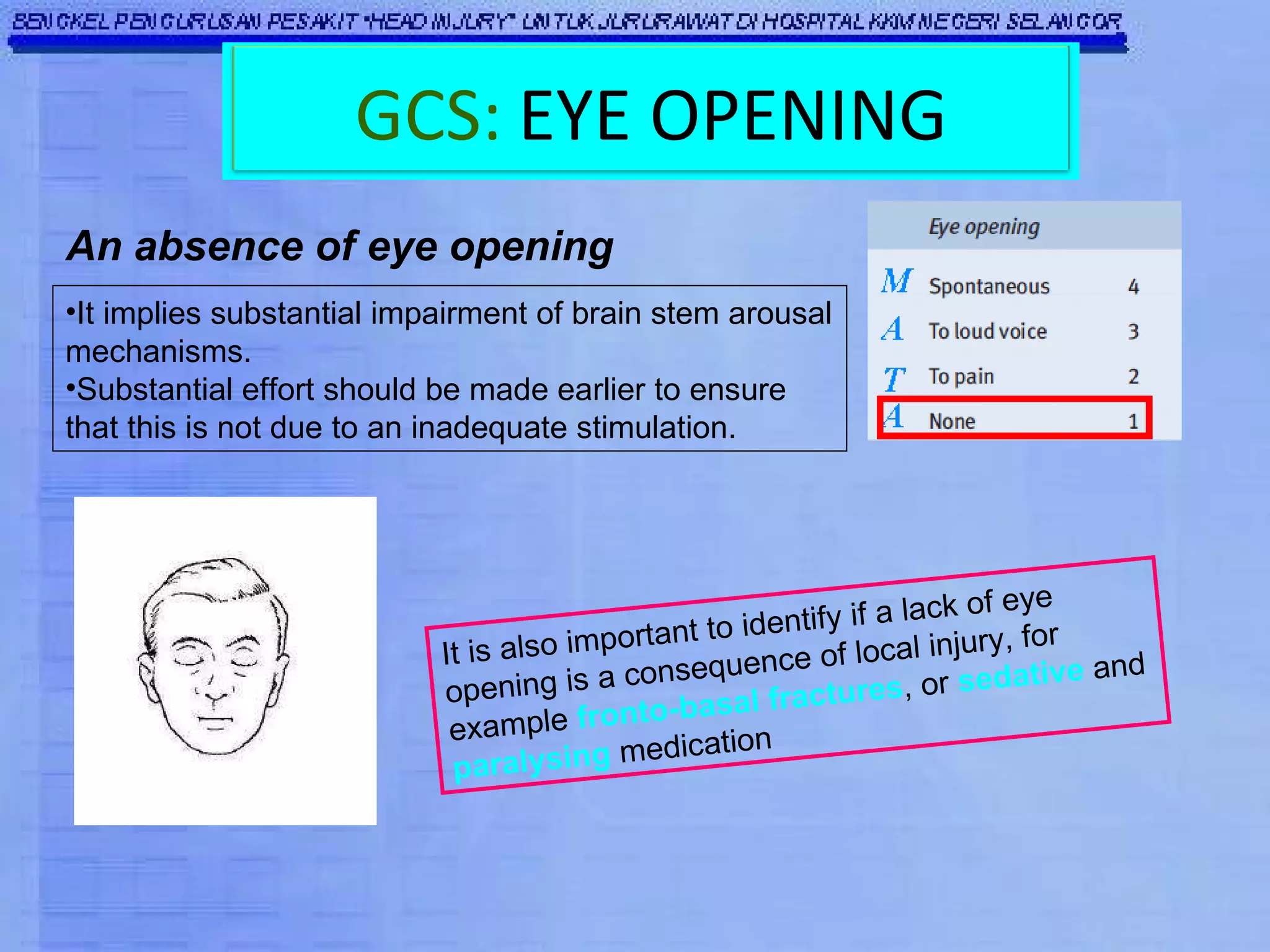 BENGKEL PENGURUSAN PESAKIT "HEAD INJURY" UNTUK JURURAWAT DI HOSPITAL KKM NEGERI SELANGOR

GCS: EYE OPENING

An absence of eye opening

•It implies substantial impairment of brain stem arousal mechanisms.
•Substantial effort should be made earlier to ensure that this is not due to an inadequate stimulation.

| | Eye opening | |
|---|---|---|
| M | Spontaneous | 4 |
| A | To loud voice | 3 |
| T | To pain | 2 |
| A | None | 1 |

It is also important to identify if a lack of eye opening is a consequence of local injury, for example fronto-basal fractures, or sedative and paralysing medication